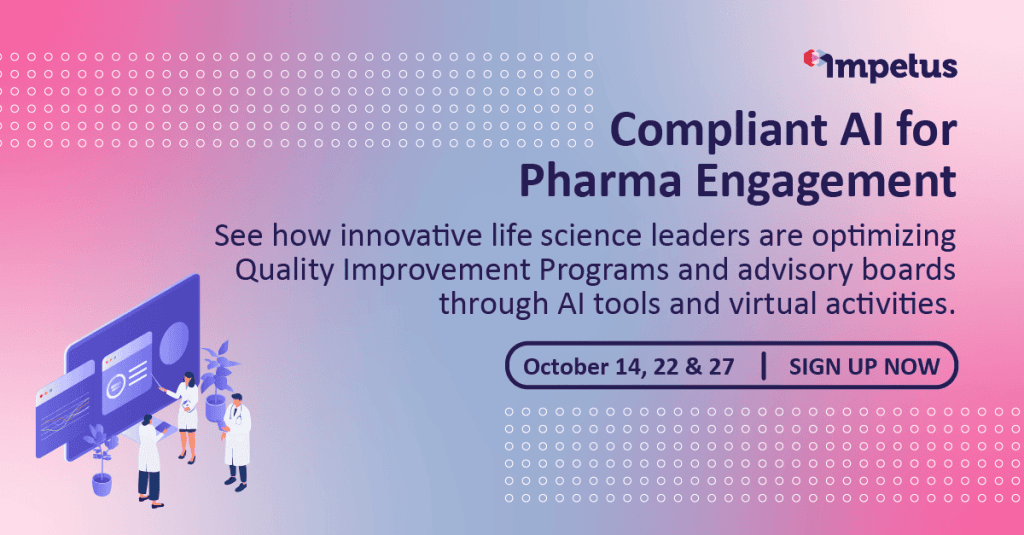 Impetus

Compliant AI for Pharma Engagement

See how innovative life science leaders are optimizing Quality Improvement Programs and advisory boards through AI tools and virtual activities.

October 14, 22 & 27 | SIGN UP NOW